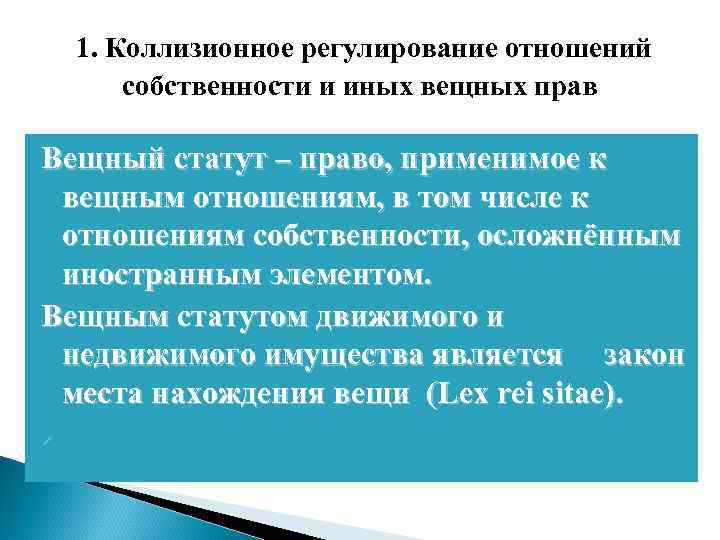 1. Коллизионное регулирование отношений собственности и иных вещных прав

Вещный статут – право, применимое к вещным отношениям, в том числе к отношениям собственности, осложнённым иностранным элементом.

Вещным статутом движимого и недвижимого имущества является закон места нахождения вещи (Lex rei sitae).